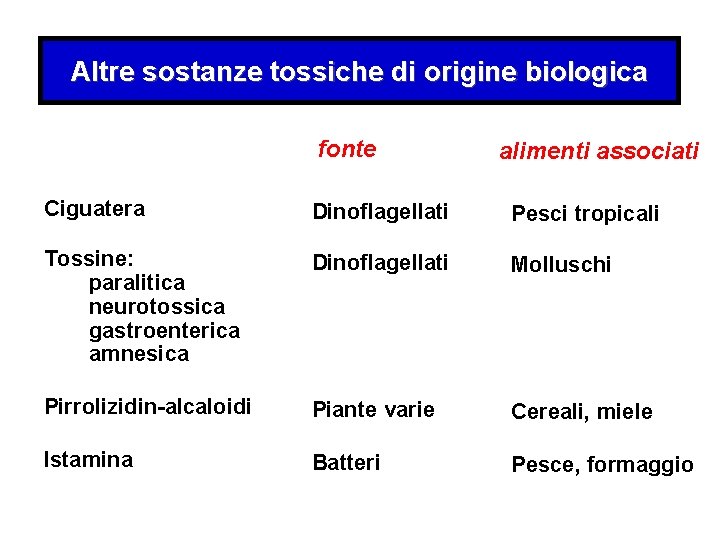 Altre sostanze tossiche di origine biologica

| | fonte | alimenti associati |
|---|---|---|
| Ciguatera | Dinoflagellati | Pesci tropicali |
| Tossine: paralitica neurotossica gastroenterica amnesica | Dinoflagellati | Molluschi |
| Pirrolizidin-alcaloidi | Piante varie | Cereali, miele |
| Istamina | Batteri | Pesce, formaggio |